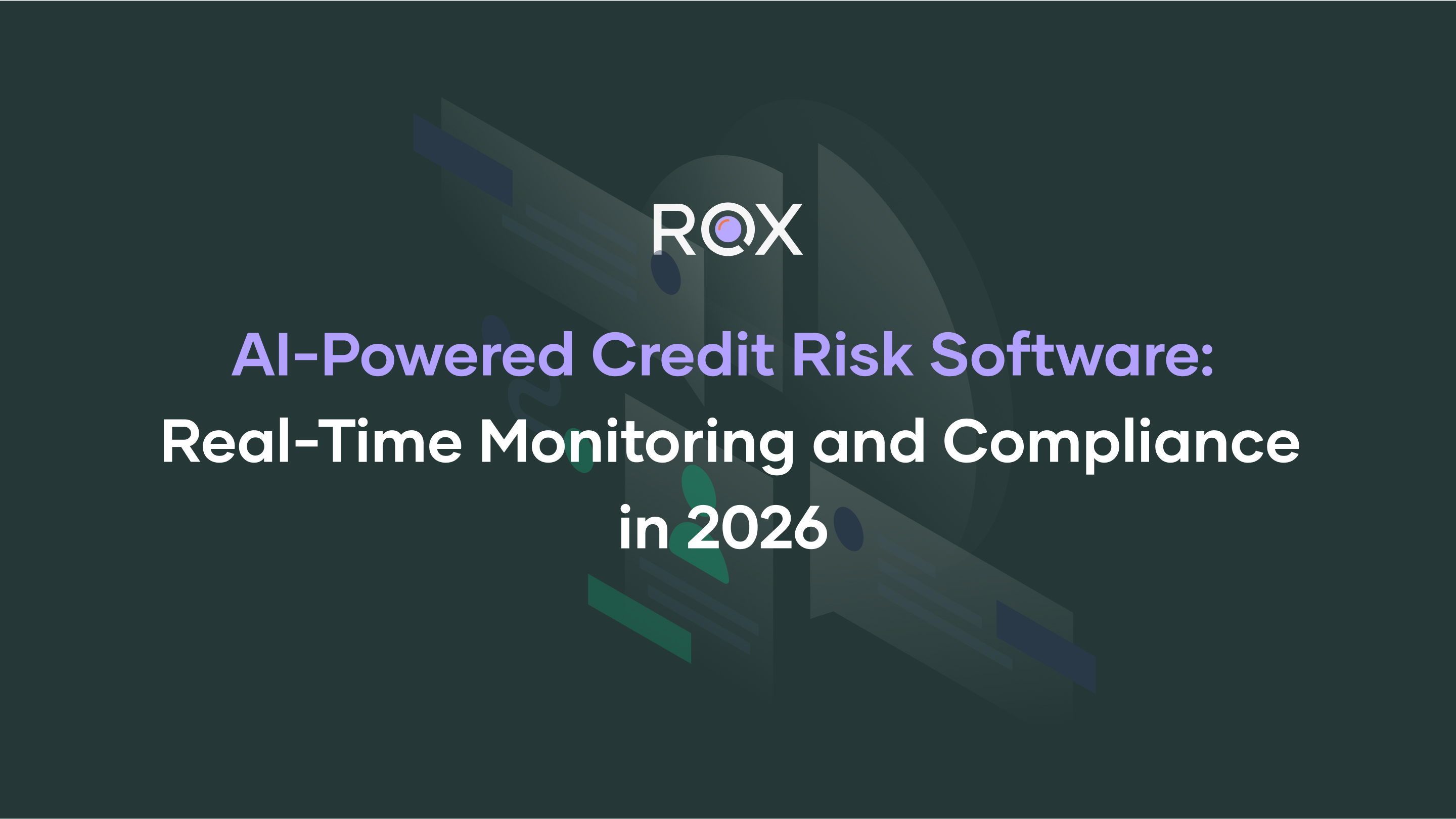 ROX

AI-Powered Credit Risk Software: Real-Time Monitoring and Compliance in 2026